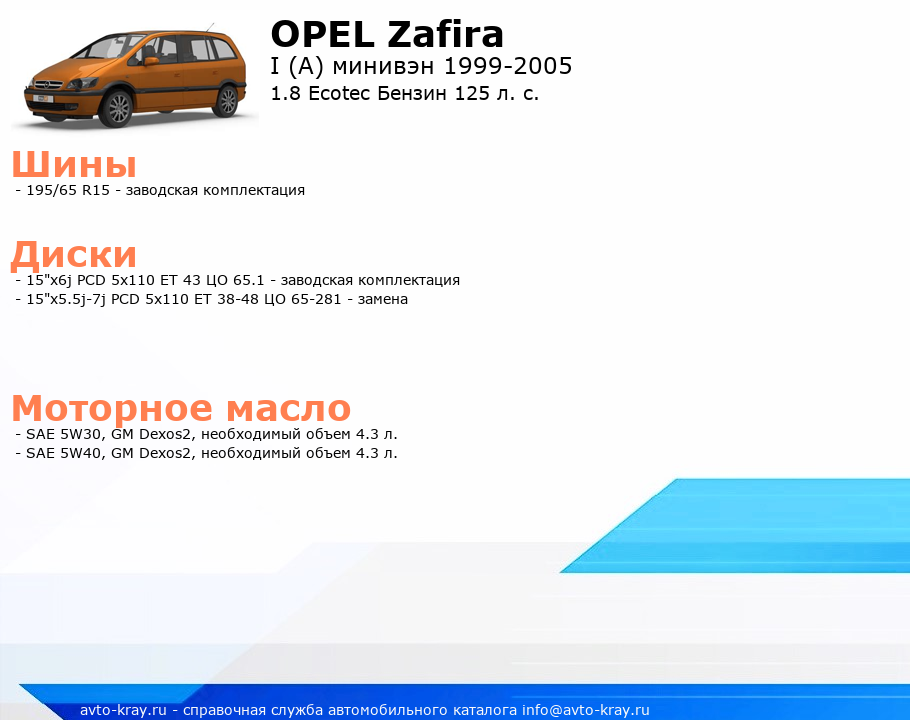 OPEL Zafira
I (A) минивэн 1999-2005
1.8 Ecotec Бензин 125 л. с.

Шины
- 195/65 R15 - заводская комплектация

Диски
- 15"x6j PCD 5x110 ET 43 ЦО 65.1 - заводская комплектация
- 15"x5.5j-7j PCD 5x110 ET 38-48 ЦО 65-281 - замена

Моторное масло
- SAE 5W30, GM Dexos2, необходимый объем 4.3 л.
- SAE 5W40, GM Dexos2, необходимый объем 4.3 л.

avto-kray.ru - справочная служба автомобильного каталога info@avto-kray.ru